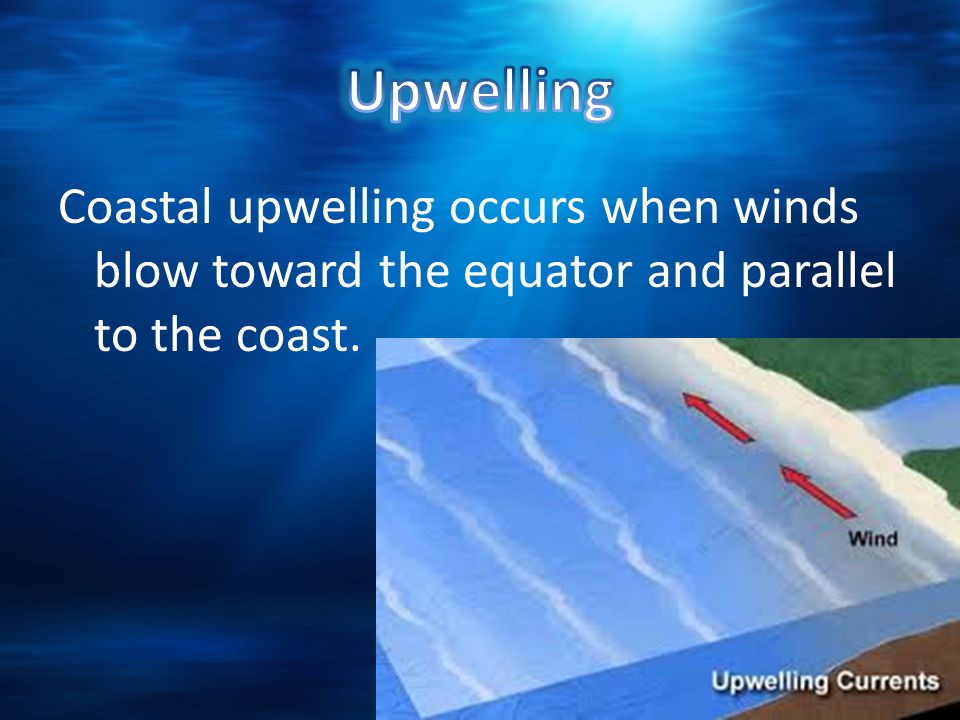 Upwelling

Coastal upwelling occurs when winds blow toward the equator and parallel to the coast.

Wind

Upwelling Currents